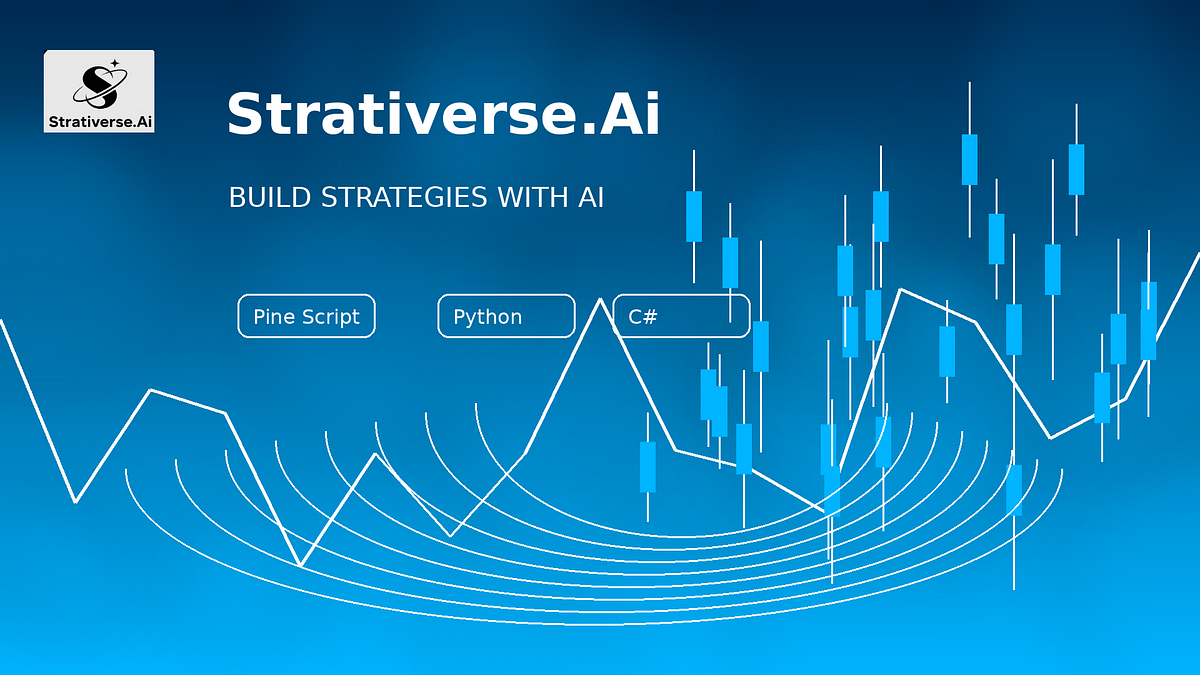 Strativerse.Ai

Strativerse.Ai

BUILD STRATEGIES WITH AI

Pine Script

Python

C#